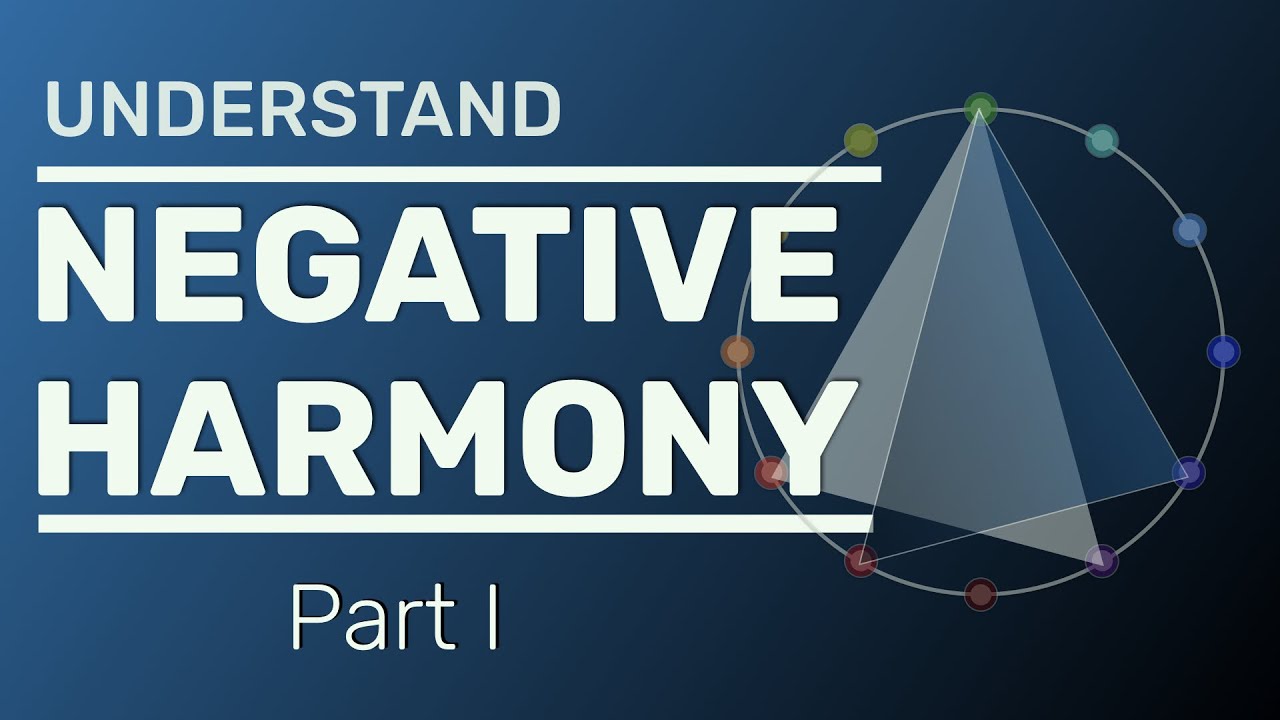 UNDERSTAND

NEGATIVE HARMONY

Part I